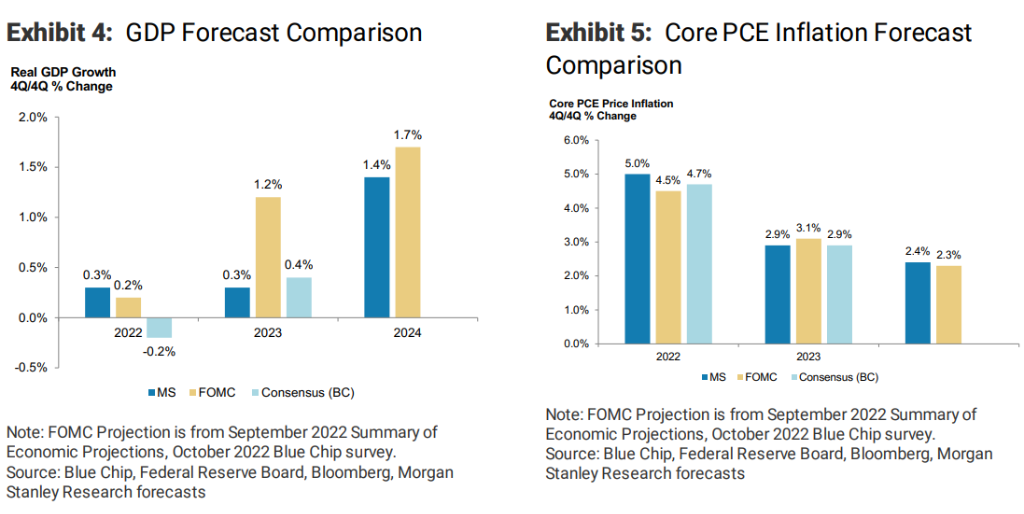 **Exhibit 4:** GDP Forecast Comparison

Real GDP Growth
4Q/4Q % Change

2.0%
1.5%
1.0%
0.5%
0.0%
-0.5%

0.3% 0.2% -0.2%
0.3% 1.2% 0.4%
1.4% 1.7%

2022
2023
2024

MS FOMC Consensus (BC)

Note: FOMC Projection is from September 2022 Summary of Economic Projections, October 2022 Blue Chip survey.
Source: Blue Chip, Federal Reserve Board, Bloomberg, Morgan Stanley Research forecasts

**Exhibit 5:** Core PCE Inflation Forecast Comparison

Core PCE Price Inflation
4Q/4Q % Change

6.0%
5.0%
4.0%
3.0%
2.0%
1.0%
0.0%

5.0% 4.5% 4.7%
2.9% 3.1% 2.9%
2.4% 2.3%

2022
2023

MS FOMC Consensus (BC)

Note: FOMC Projection is from September 2022 Summary of Economic Projections, October 2022 Blue Chip survey.
Source: Blue Chip, Federal Reserve Board, Bloomberg, Morgan Stanley Research forecasts